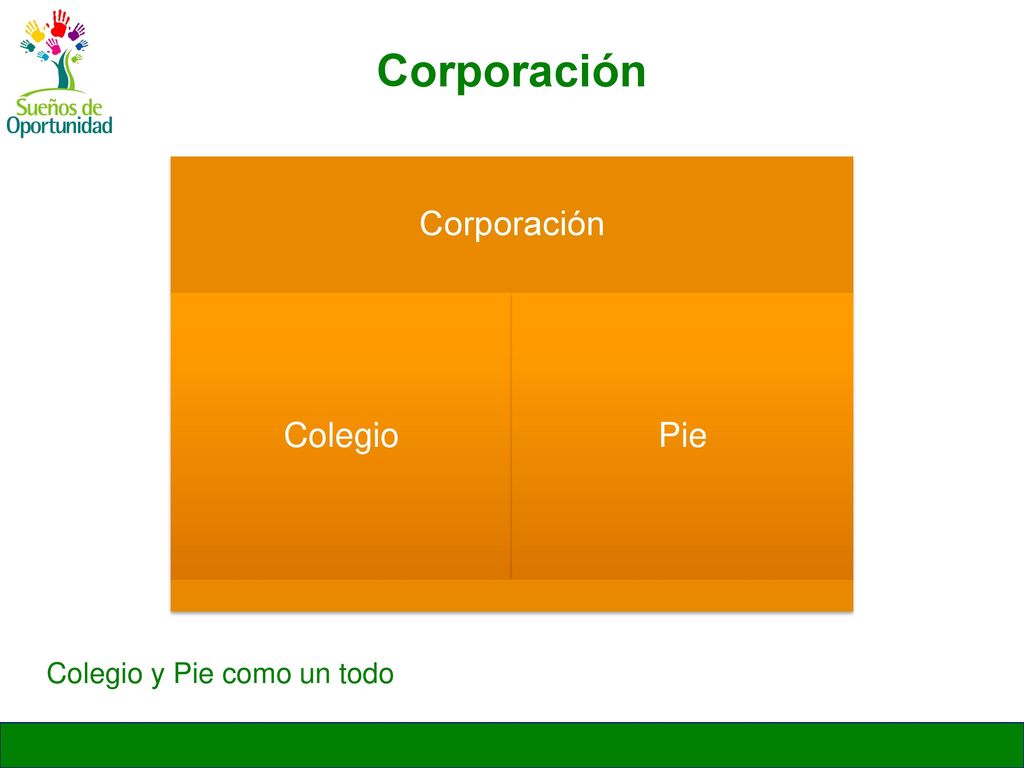 Sueños de Oportunidad

Corporación

Corporación

Colegio

Pie

Colegio y Pie como un todo